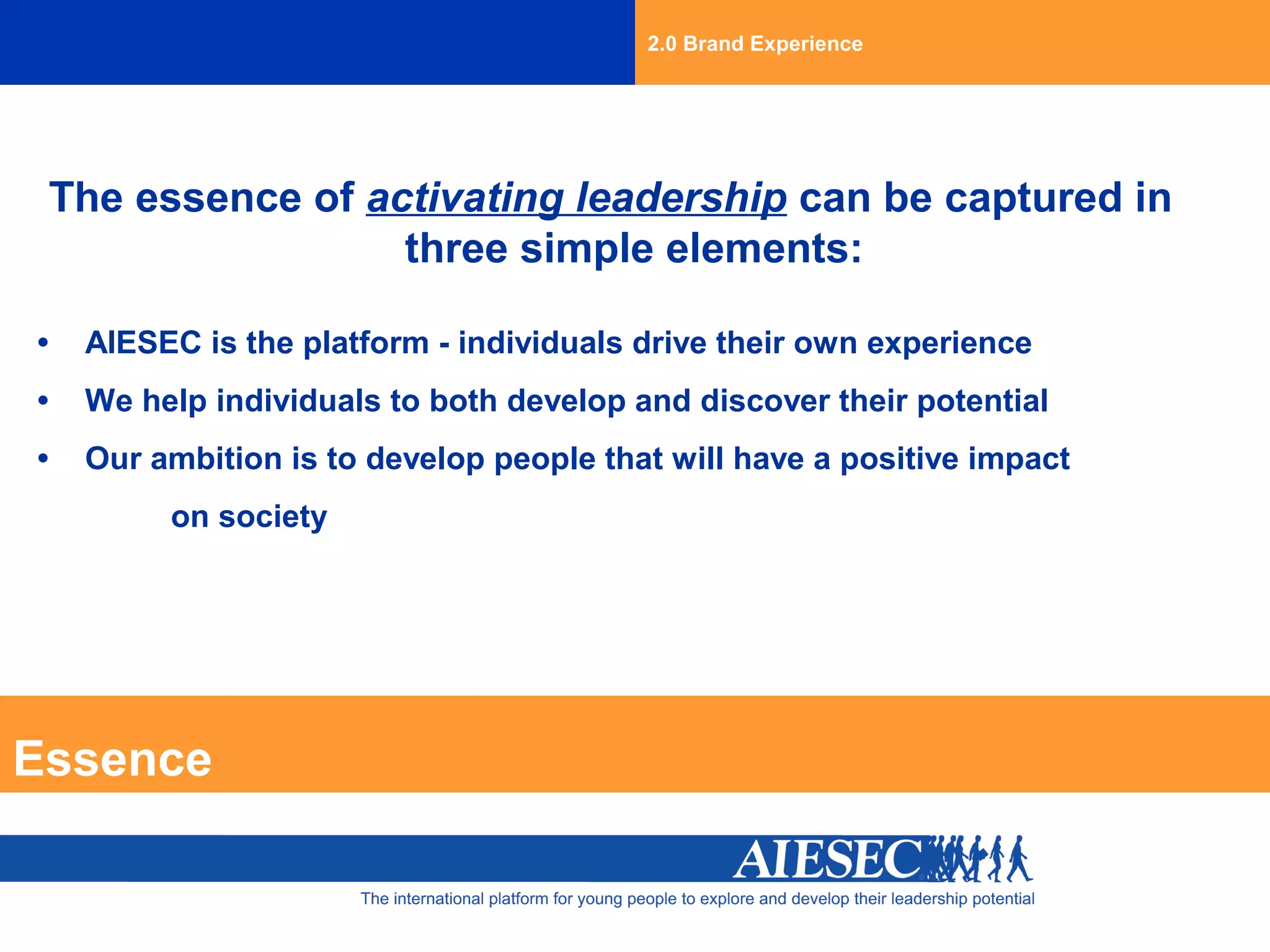 2.0 Brand Experience

The essence of activating leadership can be captured in three simple elements:

• AIESEC is the platform - individuals drive their own experience

• We help individuals to both develop and discover their potential

• Our ambition is to develop people that will have a positive impact on society

Essence

AIESEC

The international platform for young people to explore and develop their leadership potential